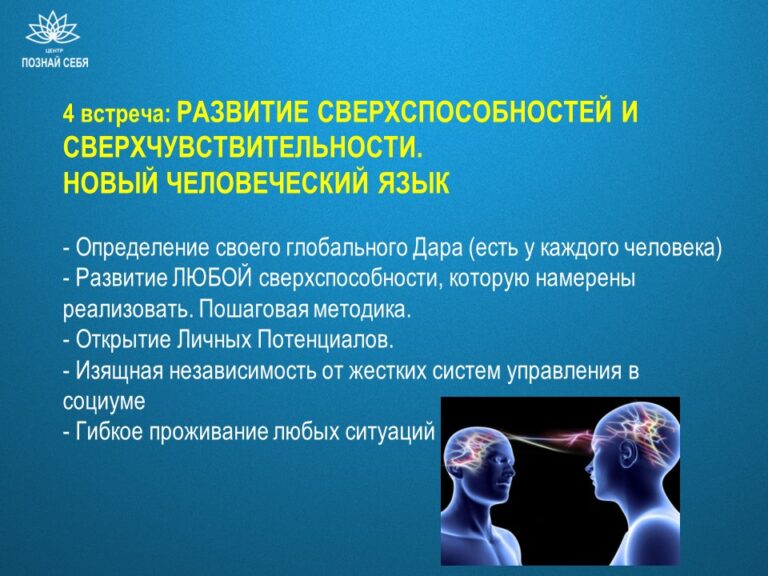 ЦЕНТР
ПОЗНАЙ СЕБЯ

4 встреча: РАЗВИТИЕ СВЕРХСПОСОБНОСТЕЙ И СВЕРХЧУВСТВИТЕЛЬНОСТИ.
НОВЫЙ ЧЕЛОВЕЧЕСКИЙ ЯЗЫК

- Определение своего глобального Дара (есть у каждого человека)
- Развитие ЛЮБОЙ сверхспособности, которую намерены реализовать. Пошаговая методика.
- Открытие Личных Потенциалов.
- Изящная независимость от жестких систем управления в социуме
- Гибкое проживание любых ситуаций